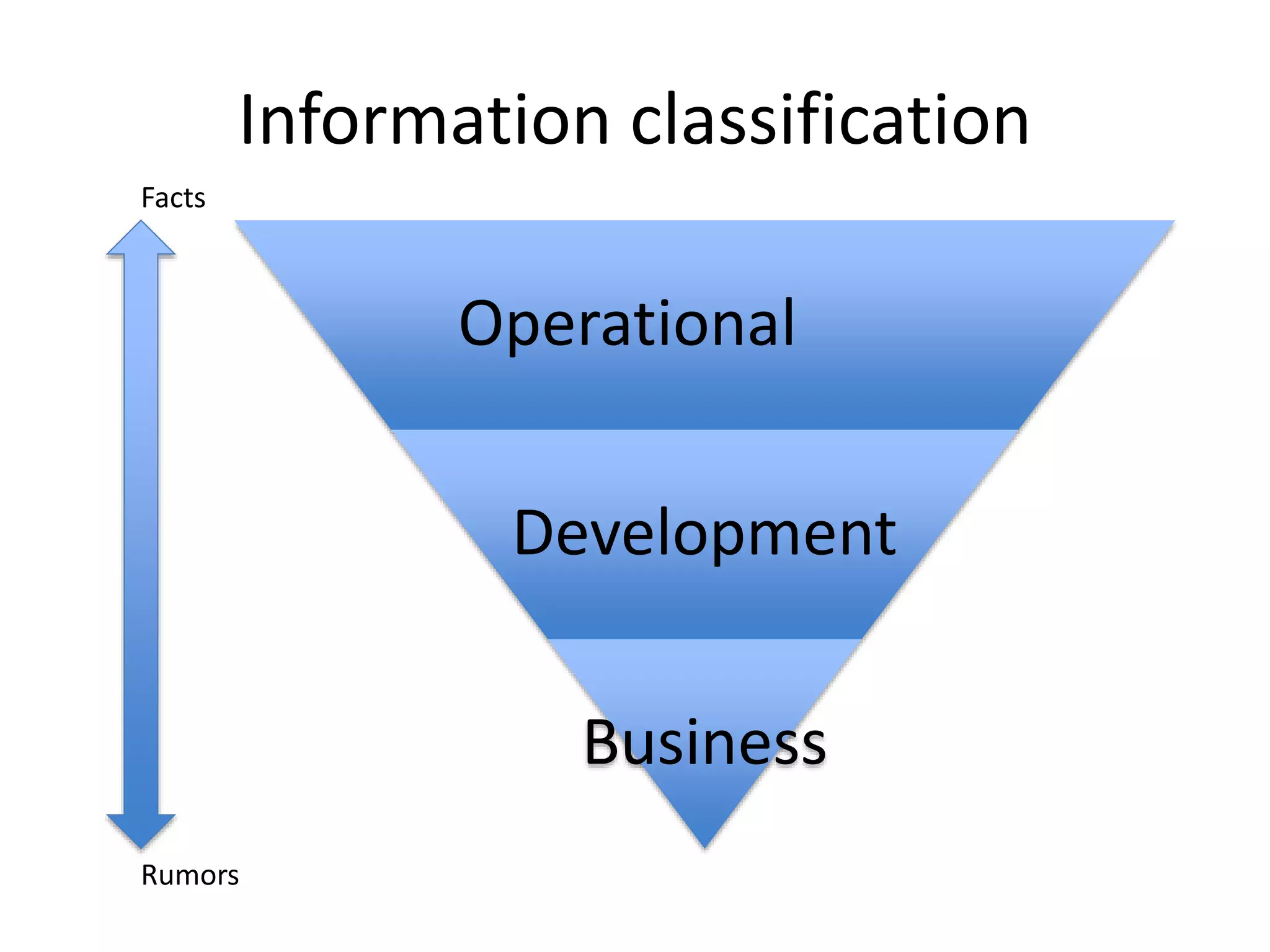 Information classification

Facts

Operational

Development

Business

Rumors